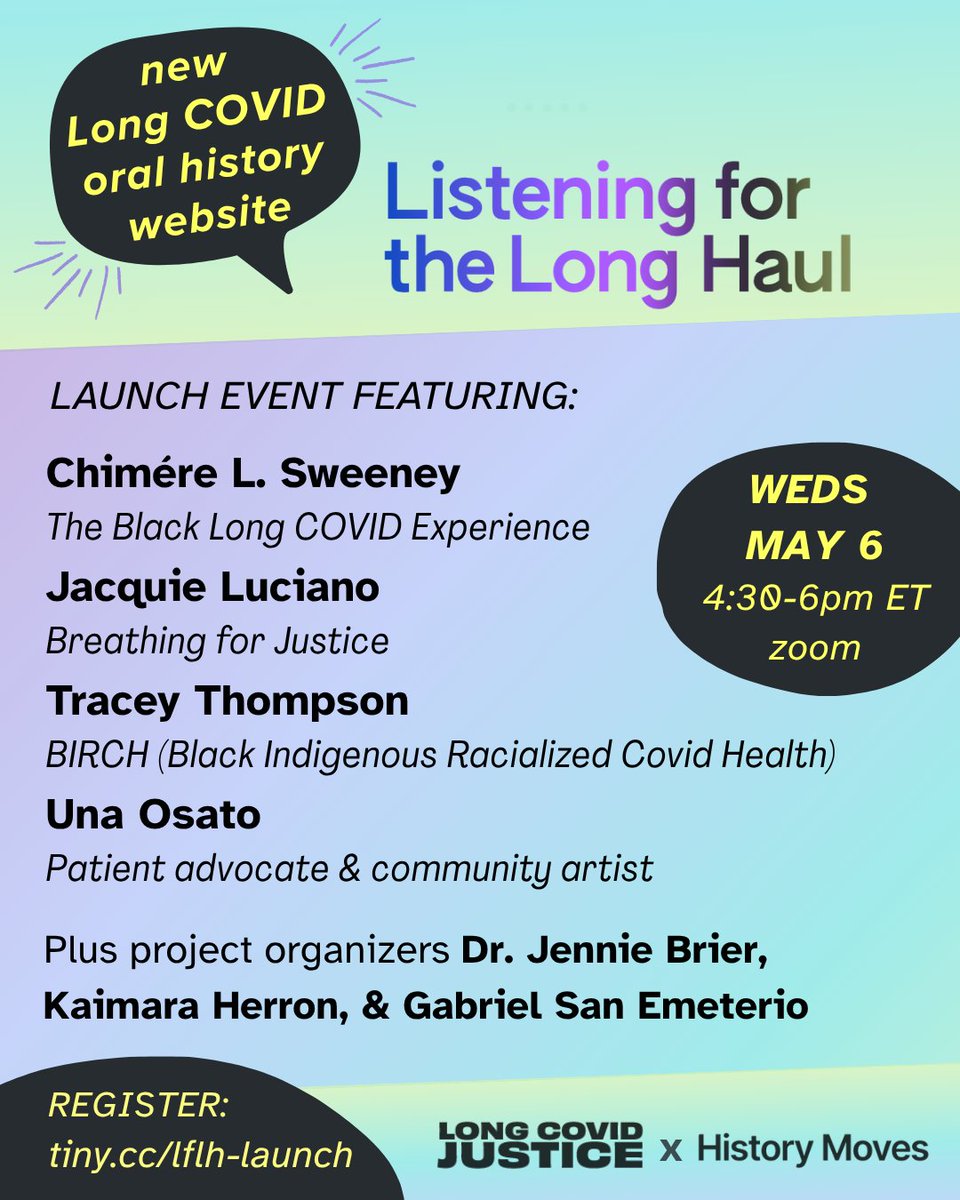 new Long COVID oral history website

Listening for the Long Haul

LAUNCH EVENT FEATURING:

Chimére L. Sweeney
The Black Long COVID Experience

Jacquie Luciano
Breathing for Justice

Tracey Thompson
BIRCH (Black Indigenous Racialized Covid Health)

Una Osato
Patient advocate & community artist

WEDS MAY 6
4:30-6pm ET
zoom

Plus project organizers Dr. Jennie Brier, Kaimara Herron, & Gabriel San Emeterio

REGISTER:
tiny.cc/lflh-launch

LONG COVID JUSTICE x History Moves